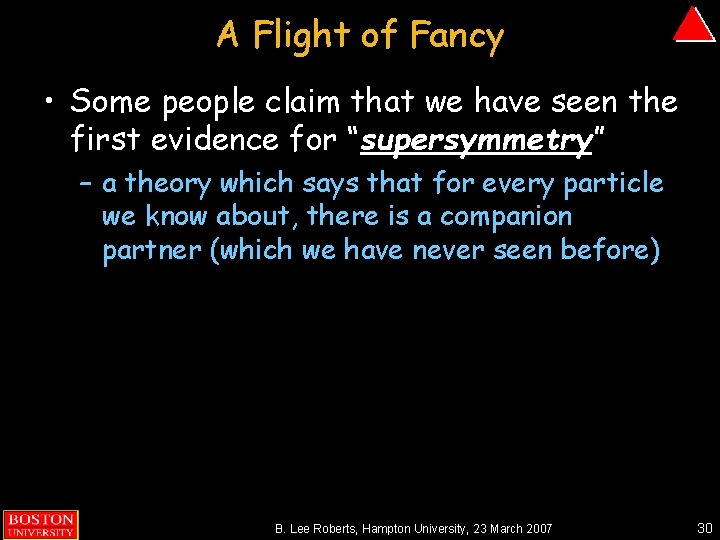 A Flight of Fancy

• Some people claim that we have seen the first evidence for "supersymmetry"

– a theory which says that for every particle we know about, there is a companion partner (which we have never seen before)

BOSTON UNIVERSITY

B. Lee Roberts, Hampton University, 23 March 2007

30